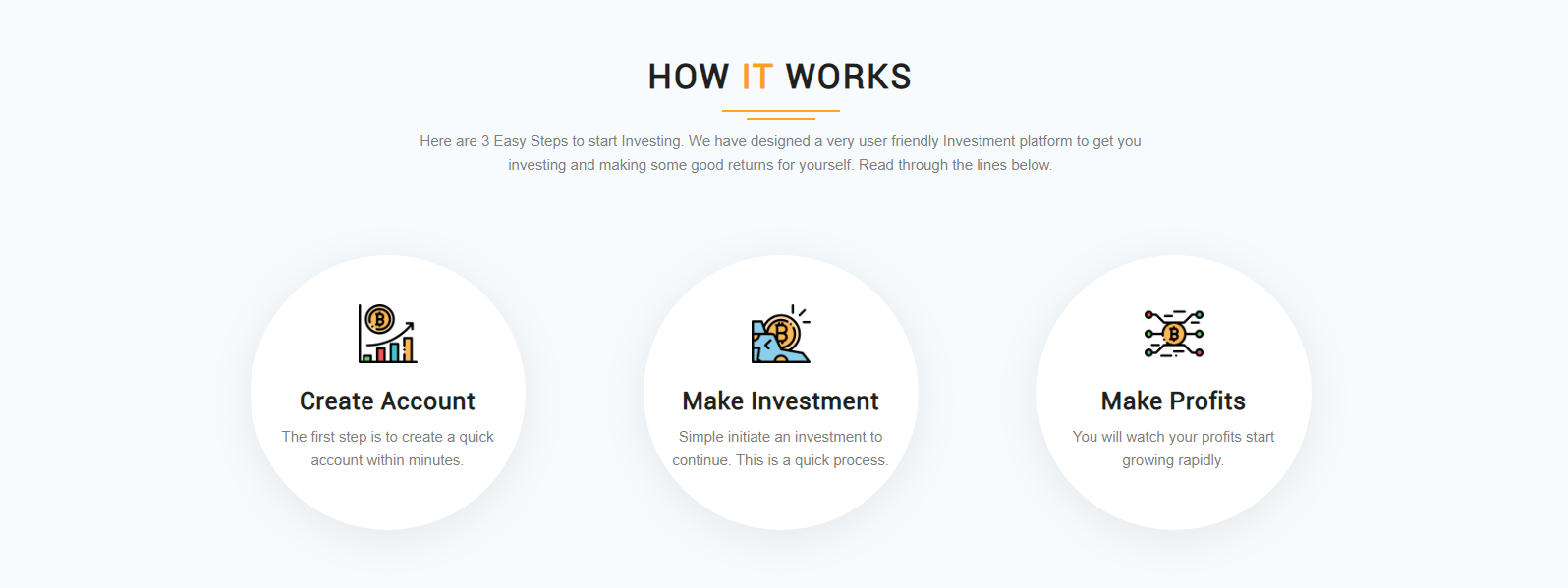 HOW IT WORKS

Here are 3 Easy Steps to start Investing. We have designed a very user friendly Investment platform to get you investing and making some good returns for yourself. Read through the lines below.

Create Account

The first step is to create a quick account within minutes.

Make Investment

Simple initiate an investment to continue. This is a quick process.

Make Profits

You will watch your profits start growing rapidly.